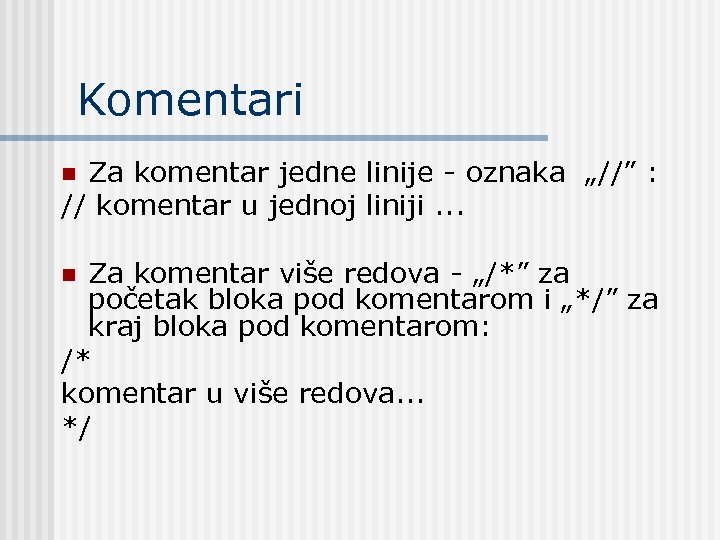 Komentari

Za komentar jedne linije - oznaka „//” :
// komentar u jednoj liniji ...

Za komentar više redova - „/*” za početak bloka pod komentarom i „*/” za kraj bloka pod komentarom:
/*
komentar u više redova...
*/